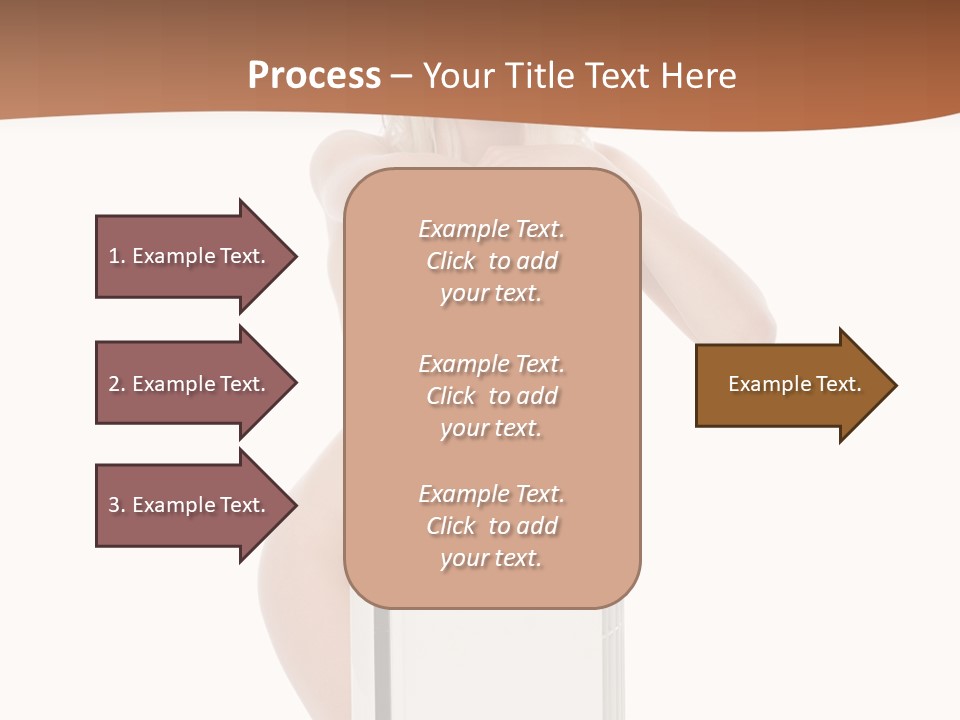 Process – Your Title Text Here

1. Example Text.

2. Example Text.

3. Example Text.

Example Text. Click to add your text.

Example Text. Click to add your text.

Example Text. Click to add your text.

Example Text.